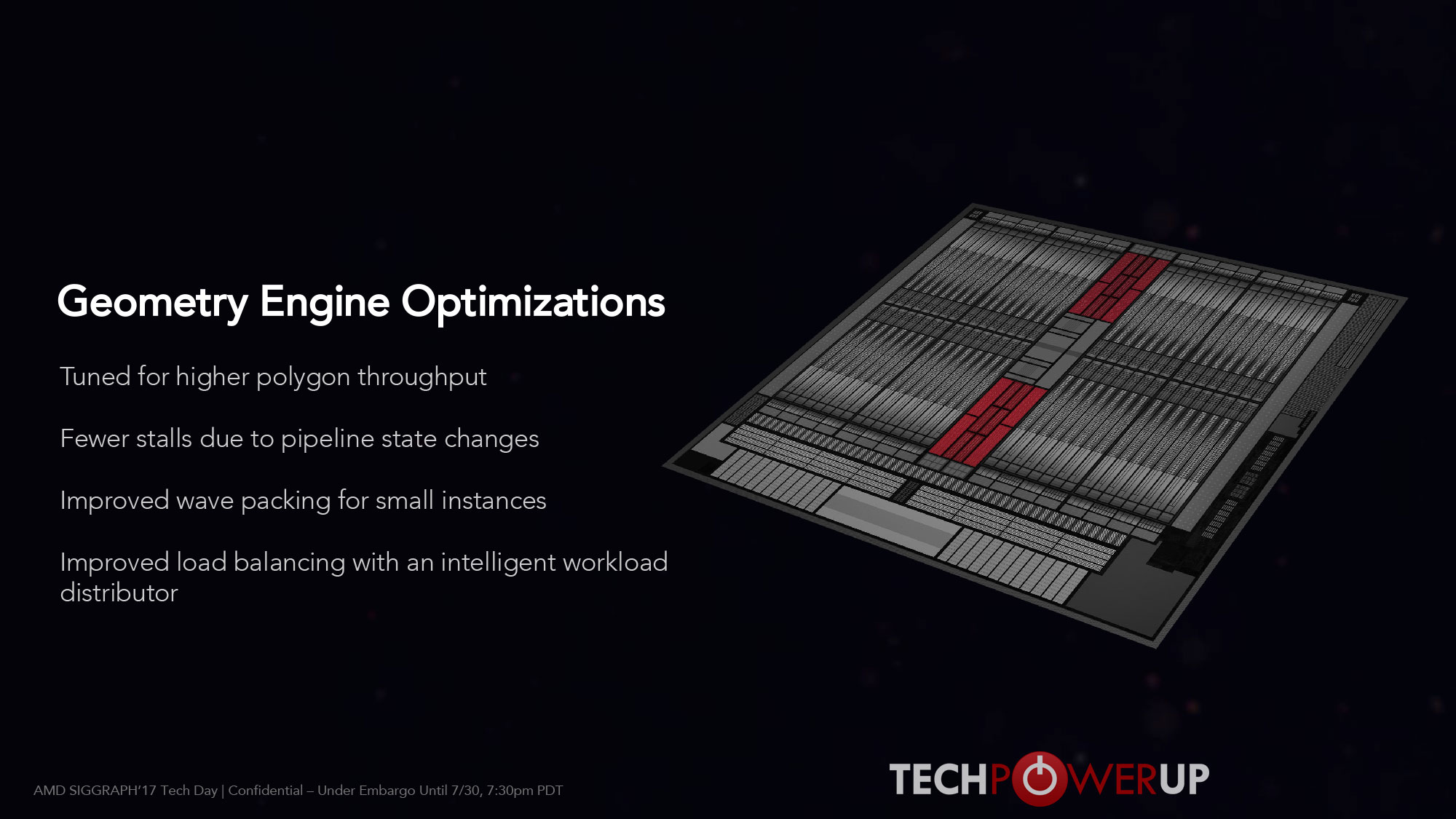 Geometry Engine Optimizations

Tuned for higher polygon throughput

Fewer stalls due to pipeline state changes

Improved wave packing for small instances

Improved load balancing with an intelligent workload distributor

AMD SIGGRAPH'17 Tech Day | Confidential – Under Embargo Until 7/30, 7:30pm PDT

TECHPOWERUP